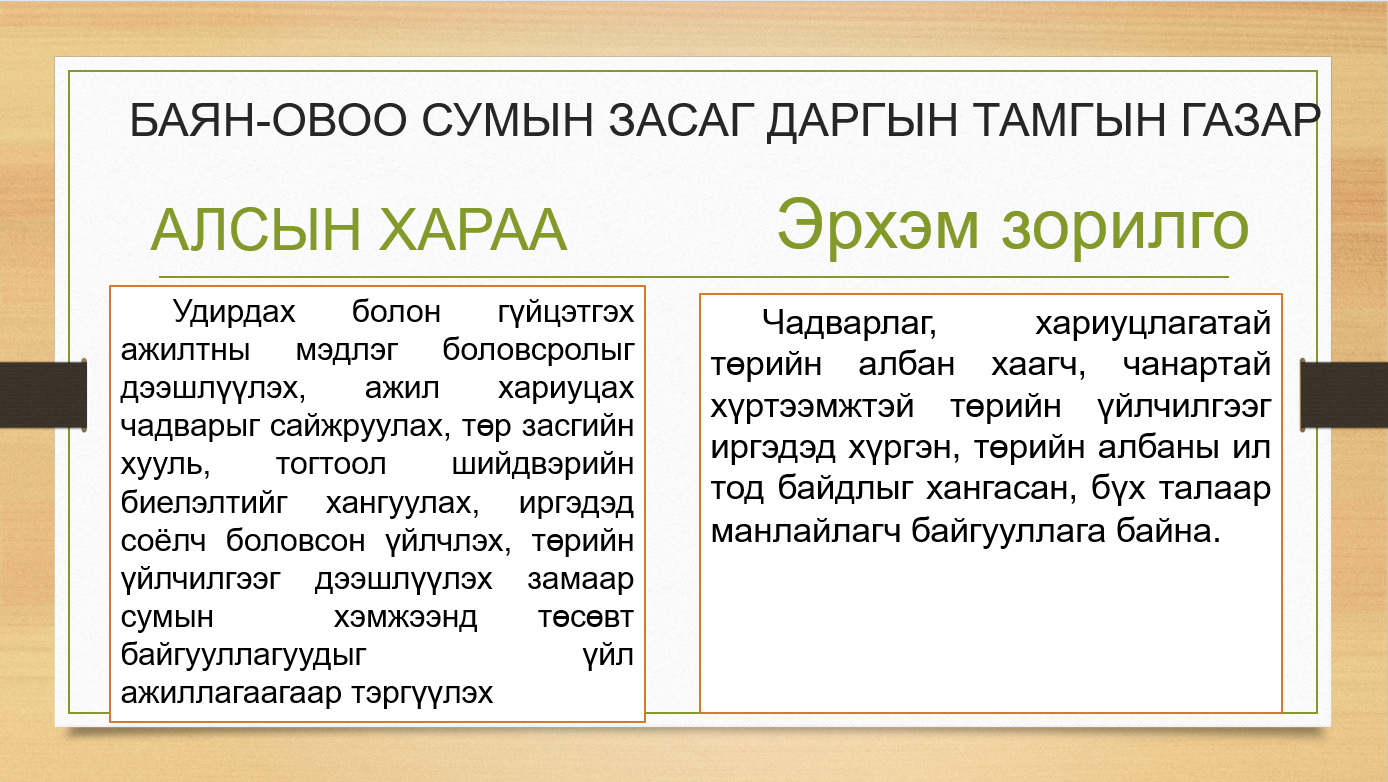 БАЯН-ОВОО СУМЫН ЗАСАГ ДАРГЫН ТАМГЫН ГАЗАР

АЛСЫН ХАРАА

Удирдах болон гүйцэтгэх ажилтны мэдлэг боловсролыг дээшлүүлэх, ажил хариуцах чадварыг сайжруулах, төр засгийн хууль, тогтоол шийдвэрийн биелэлтийг хангуулах, иргэдэд соёлч боловсон үйлчлэх, төрийн үйлчилгээг дээшлүүлэх замаар сумын хэмжээнд төсөвт байгууллагуудыг үйл ажиллагаагаар тэргүүлэх

Эрхэм зорилго

Чадварлаг, хариуцлагатай төрийн албан хаагч, чанартай хүртээмжтэй төрийн үйлчилгээг иргэдэд хүргэн, төрийн албаны ил тод байдлыг хангасан, бүх талаар манлайлагч байгууллага байна.